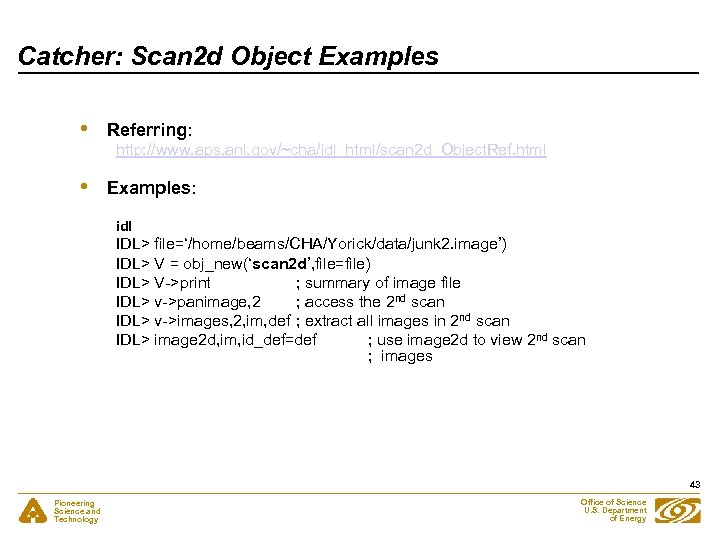 Catcher: Scan2d Object Examples

• Referring:
http://www.aps.anl.gov/~cha/idl_html/scan2d_ObjectRef.html

• Examples:

idl
IDL> file='/home/beams/CHA/Yorick/data/junk2.image')
IDL> V = obj_new('scan2d',file=file)
IDL> V->print ; summary of image file
IDL> v->panimage,2 ; access the 2$^{nd}$ scan
IDL> v->images,2,im,def ; extract all images in 2$^{nd}$ scan
IDL> image2d,im,id_def=def ; use image2d to view 2$^{nd}$ scan
; images

43

Pioneering Science and Technology

Office of Science U.S. Department of Energy